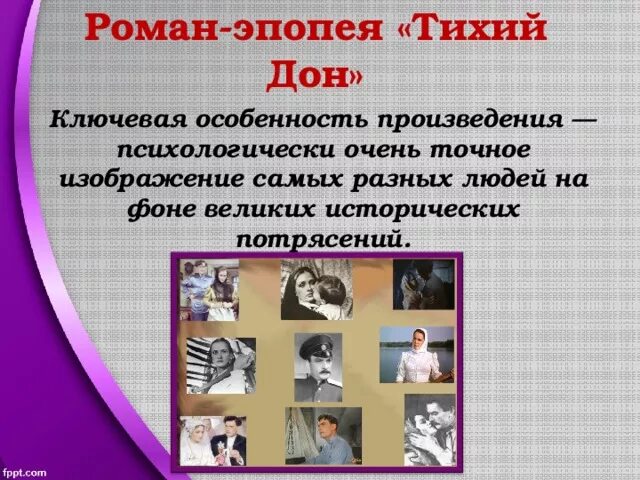 Роман-эпопея «Тихий Дон»

Ключевая особенность произведения — психологически очень точное изображение самых разных людей на фоне великих исторических потрясений.

fppt.com